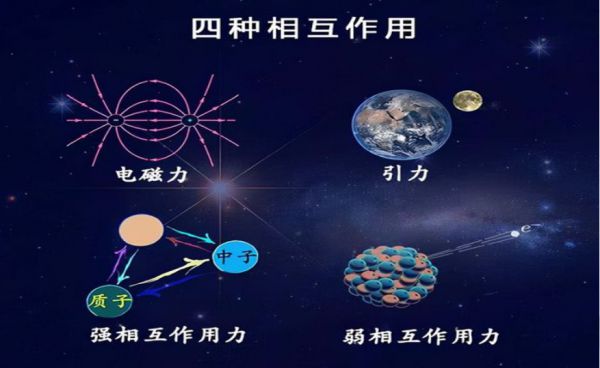 四种相互作用

电磁力

引力

中子

质子

$e^-$

强相互作用力

弱相互作用力